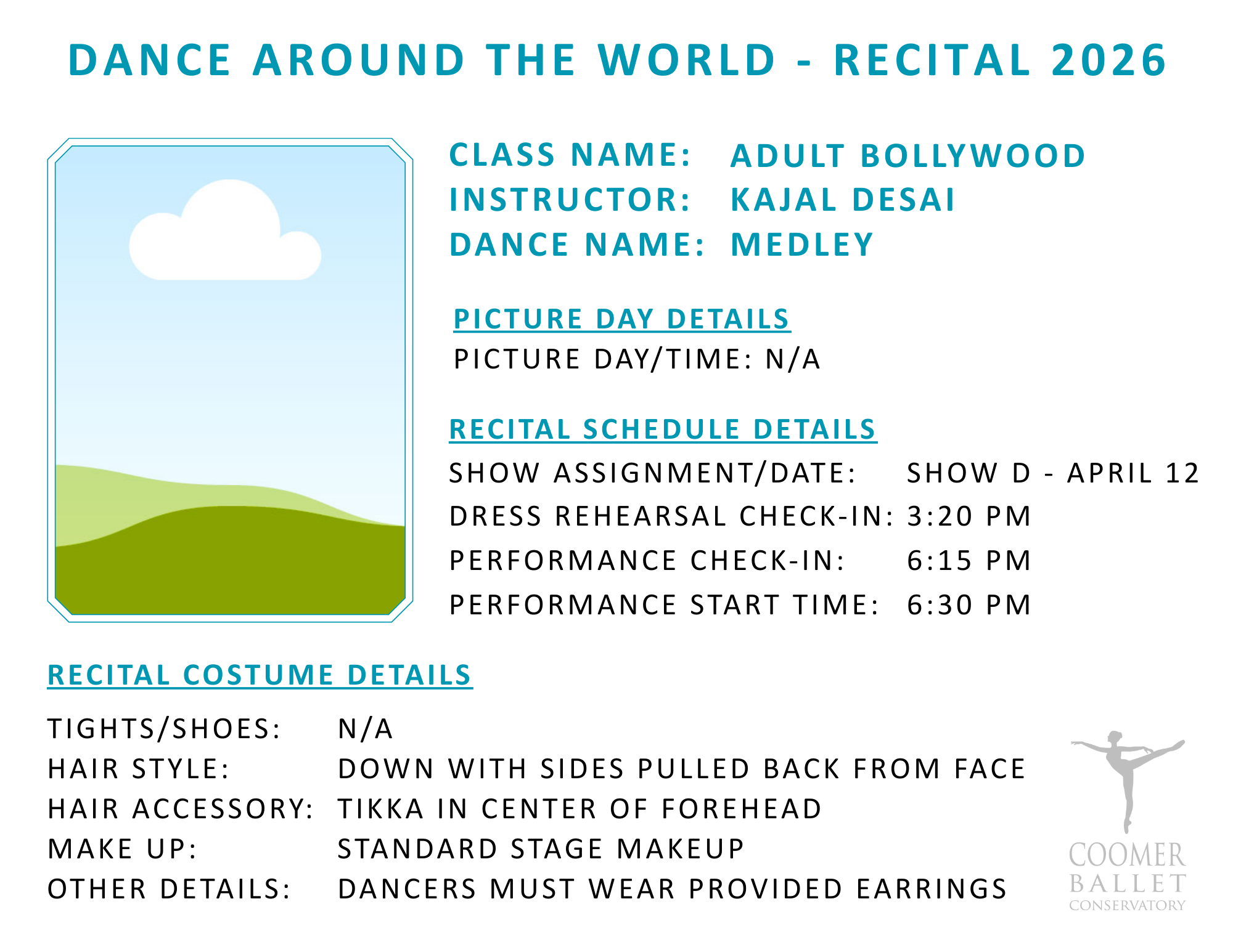 DANCE AROUND THE WORLD - RECITAL 2026

CLASS NAME: ADULT BOLLYWOOD
INSTRUCTOR: KAJAL DESAI
DANCE NAME: MEDLEY

PICTURE DAY DETAILS
PICTURE DAY/TIME: N/A

RECITAL SCHEDULE DETAILS
SHOW ASSIGNMENT/DATE: SHOW D - APRIL 12
DRESS REHEARSAL CHECK-IN: 3:20 PM
PERFORMANCE CHECK-IN: 6:15 PM
PERFORMANCE START TIME: 6:30 PM

RECITAL COSTUME DETAILS

TIGHTS/SHOES: N/A
HAIR STYLE: DOWN WITH SIDES PULLED BACK FROM FACE
HAIR ACCESSORY: TIKKA IN CENTER OF FOREHEAD
MAKE UP: STANDARD STAGE MAKEUP
OTHER DETAILS: DANCERS MUST WEAR PROVIDED EARRINGS

COOMER BALLET CONSERVATORY